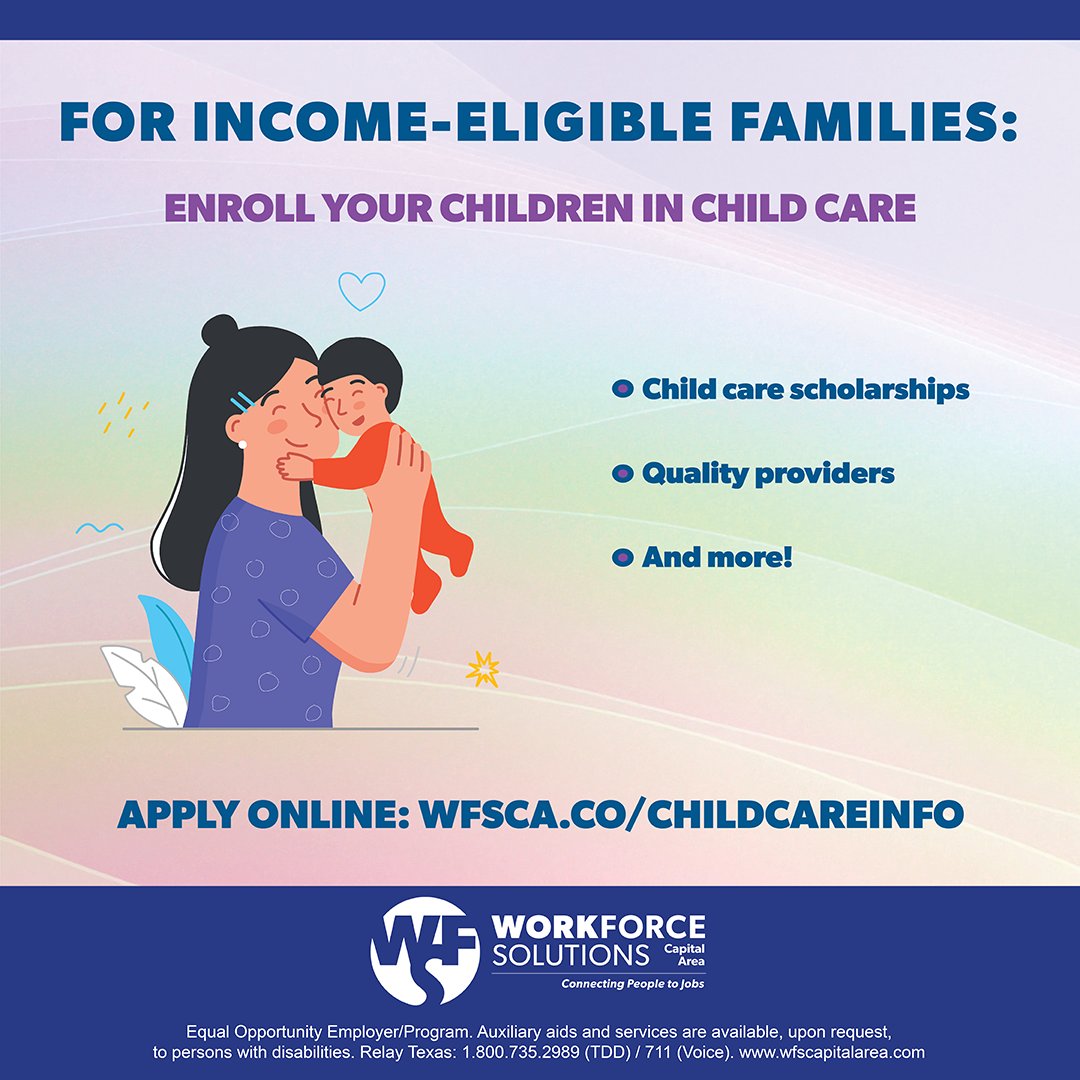 FOR INCOME-ELIGIBLE FAMILIES:

ENROLL YOUR CHILDREN IN CHILD CARE

Child care scholarships

Quality providers

And more!

APPLY ONLINE: WFSCA.CO/CHILDCAREINFO

WF WORKFORCE SOLUTIONS Capital Area
Connecting People to Jobs

Equal Opportunity Employer/Program. Auxiliary aids and services are available, upon request, to persons with disabilities. Relay Texas: 1.800.735.2989 (TDD) / 711 (Voice). www.wfscapitalarea.com